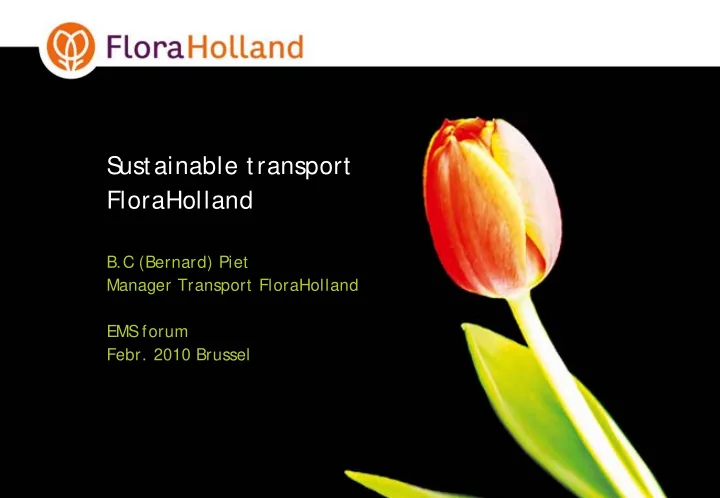 FloraHolland

Sustainable transport
FloraHolland

B.C (Bernard) Piet
Manager Transport FloraHolland

EMS forum
Febr. 2010 Brussel